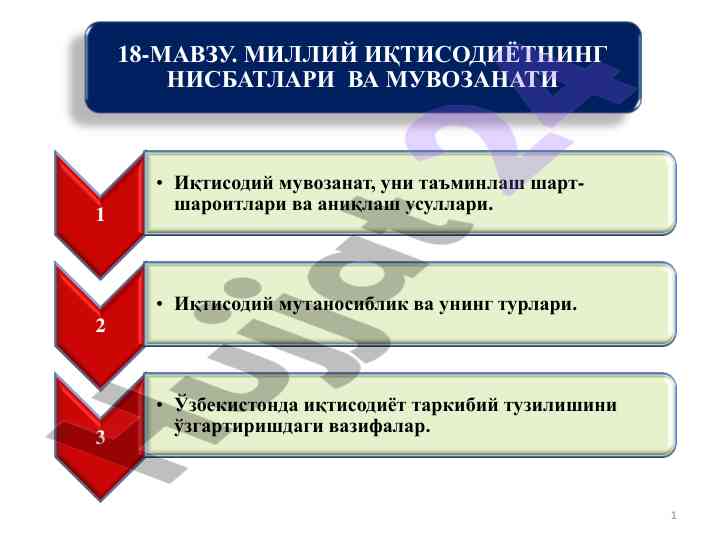 18-МАВЗУ. МИЛЛИЙ ИҚТИСОДИЁТНИНГ НИСБАТЛАРИ ВА МУВОЗАНАТИ

1

• Иқтисодий мувозанат, уни таъминлаш шарт-шароитлари ва аниқлаш усуллари.

2

• Иқтисодий мутаносиблик ва унинг турлари.

3

• Ўзбекистонда иқтисодиёт таркибий тузилишини ўзгартиришдаги вазифалар.

hujjat24

1